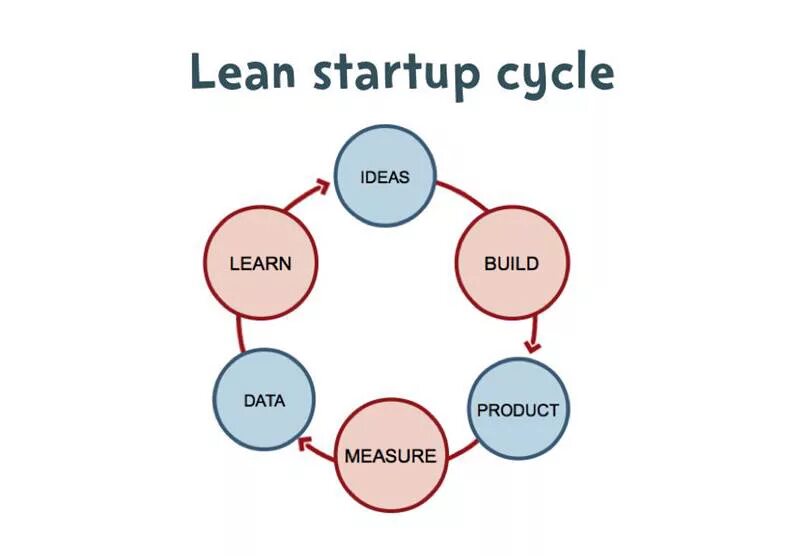 Lean startup cycle

IDEAS

BUILD

PRODUCT

MEASURE

DATA

LEARN